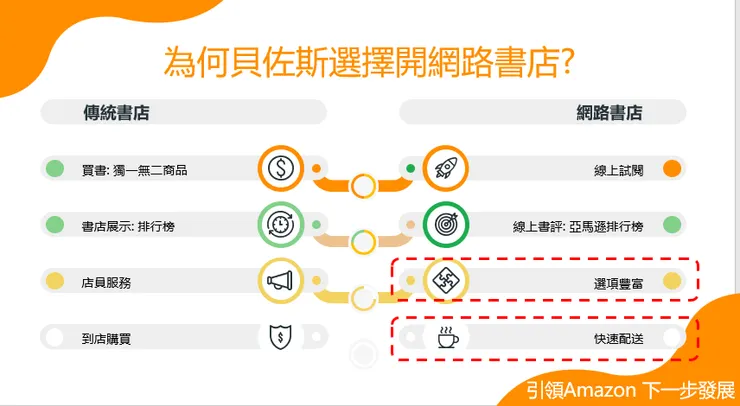 為何貝佐斯選擇開網路書店?

傳統書店

買書: 獨一無二商品

書店展示: 排行榜

店員服務

到店購買

網路書店

線上試閱

線上書評: 亞馬遜排行榜

選項豐富

快速配送

引領Amazon 下一步發展